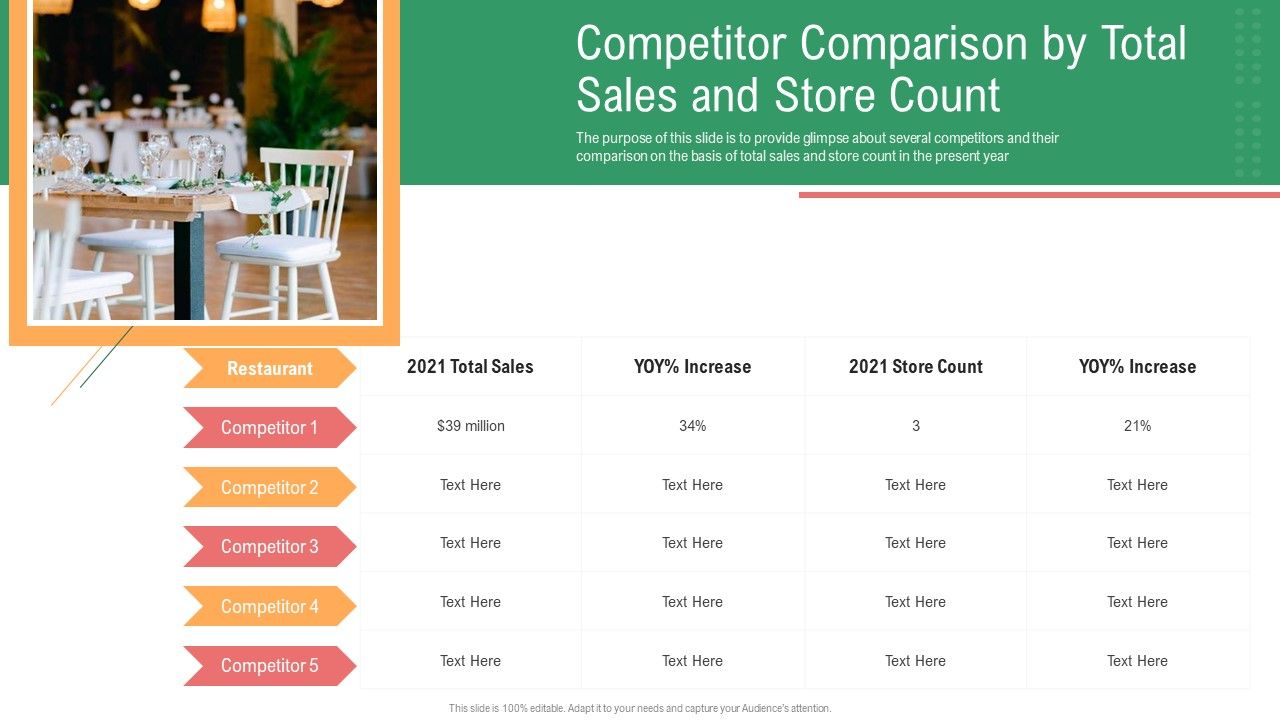 Competitor Comparison by Total Sales and Store Count

The purpose of this slide is to provide glimpse about several competitors and their comparison on the basis of total sales and store count in the present year

| Restaurant | 2021 Total Sales | YOY% Increase | 2021 Store Count | YOY% Increase |
|---|---|---|---|---|
| Competitor 1 | $39 million | 34% | 3 | 21% |
| Competitor 2 | Text Here | Text Here | Text Here | Text Here |
| Competitor 3 | Text Here | Text Here | Text Here | Text Here |
| Competitor 4 | Text Here | Text Here | Text Here | Text Here |
| Competitor 5 | Text Here | Text Here | Text Here | Text Here |

This slide is 100% editable. Adapt it to your needs and capture your Audience's attention.